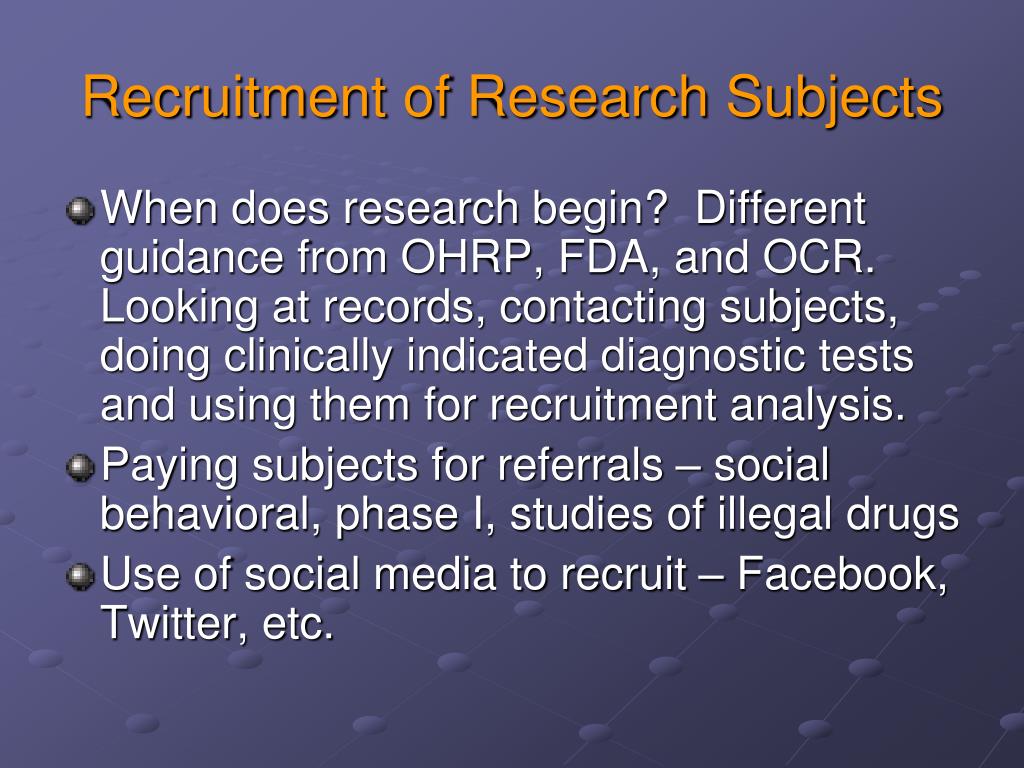 Recruitment of Research Subjects

When does research begin? Different guidance from OHRP, FDA, and OCR. Looking at records, contacting subjects, doing clinically indicated diagnostic tests and using them for recruitment analysis.

Paying subjects for referrals – social behavioral, phase I, studies of illegal drugs

Use of social media to recruit – Facebook, Twitter, etc.